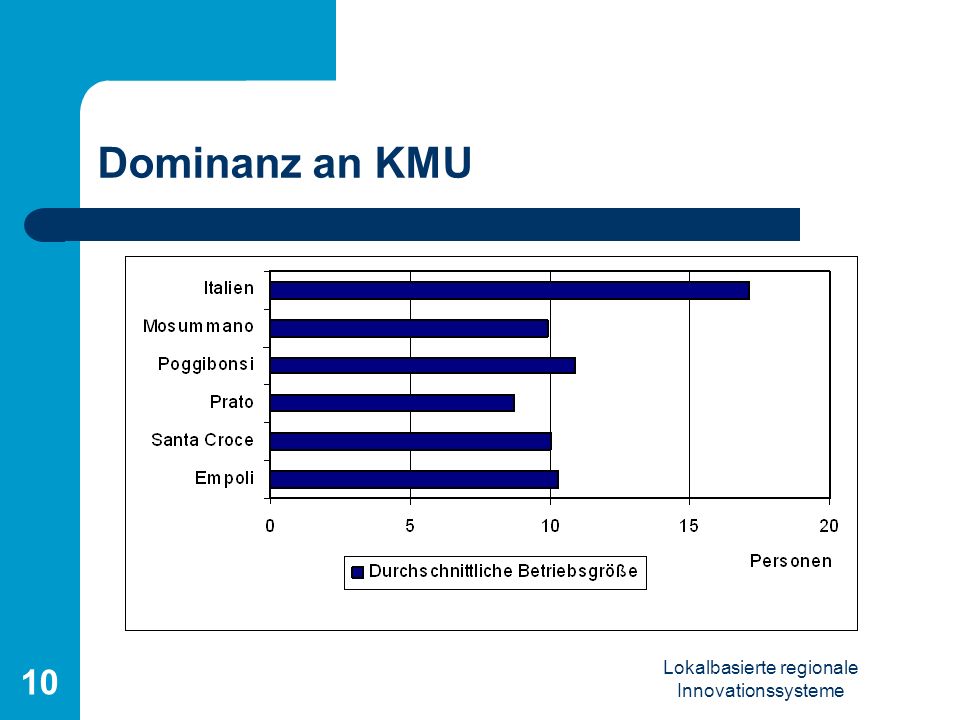 Dominanz an KMU

Italien
Mosummano
Poggibonsi
Prato
Santa Croce
Empoli

0
5
10
15
20

Personen

Durchschnittliche Betriebsgröße

10

Lokalbasierte regionale Innovationssysteme